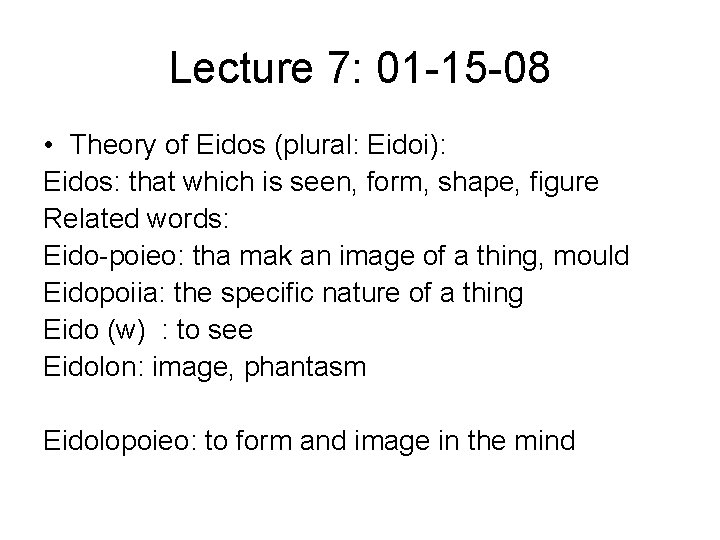 Lecture 7: 01-15-08

• Theory of Eidos (plural: Eidoi):
Eidos: that which is seen, form, shape, figure
Related words:
Eido-poieo: tha mak an image of a thing, mould
Eidopoiia: the specific nature of a thing
Eido (w) : to see
Eidolon: image, phantasm

Eidolopoieo: to form and image in the mind